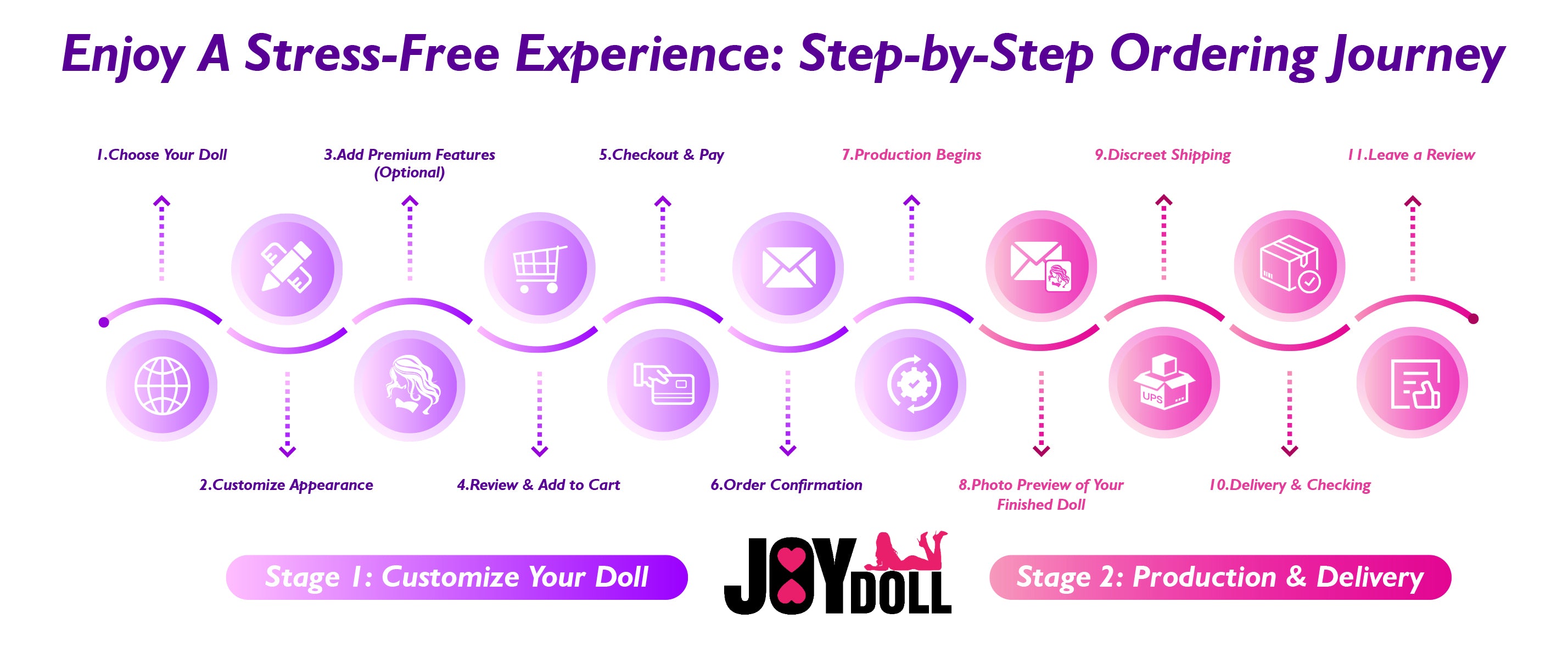 Enjoy A Stress-Free Experience: Step-by-Step Ordering Journey

1.Choose Your Doll

3.Add Premium Features (Optional)

5.Checkout & Pay

7.Production Begins

9.Discreet Shipping

11.Leave a Review

UPS

2.Customize Appearance

4.Review & Add to Cart

6.Order Confirmation

8.Photo Preview of Your Finished Doll

10.Delivery & Checking

Stage 1: Customize Your Doll

JOY DOLL

Stage 2: Production & Delivery